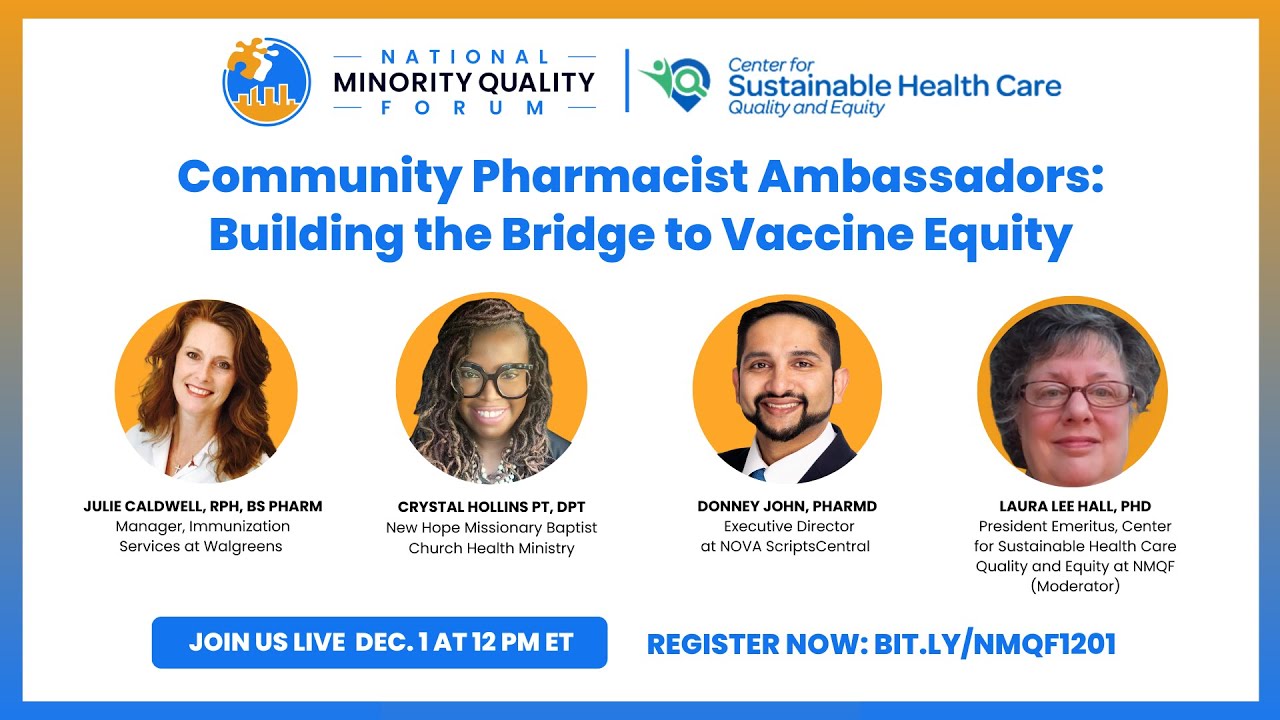 NATIONAL
MINORITY QUALITY
FORUM

Center for
Sustainable Health Care
Quality and Equity

Community Pharmacist Ambassadors:
Building the Bridge to Vaccine Equity

JULIE CALDWELL, RPH, BS PHARM
Manager, Immunization Services at Walgreens

CRYSTAL HOLLINS PT, DPT
New Hope Missionary Baptist Church Health Ministry

DONNEY JOHN, PHARMD
Executive Director at NOVA ScriptsCentral

LAURA LEE HALL, PHD
President Emeritus, Center for Sustainable Health Care Quality and Equity at NMQF (Moderator)

JOIN US LIVE DEC. 1 AT 12 PM ET

REGISTER NOW: BIT.LY/NMQF1201